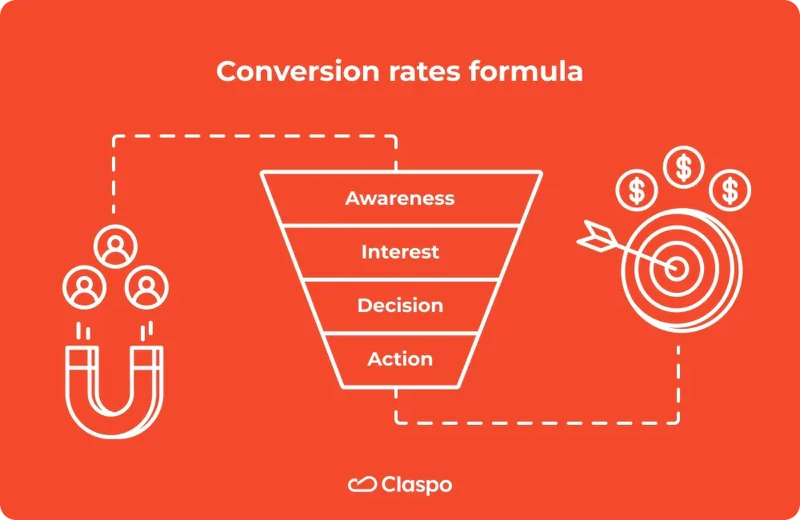 Conversion rates formula

Awareness
Interest
Decision
Action

$ $ $

Claspo